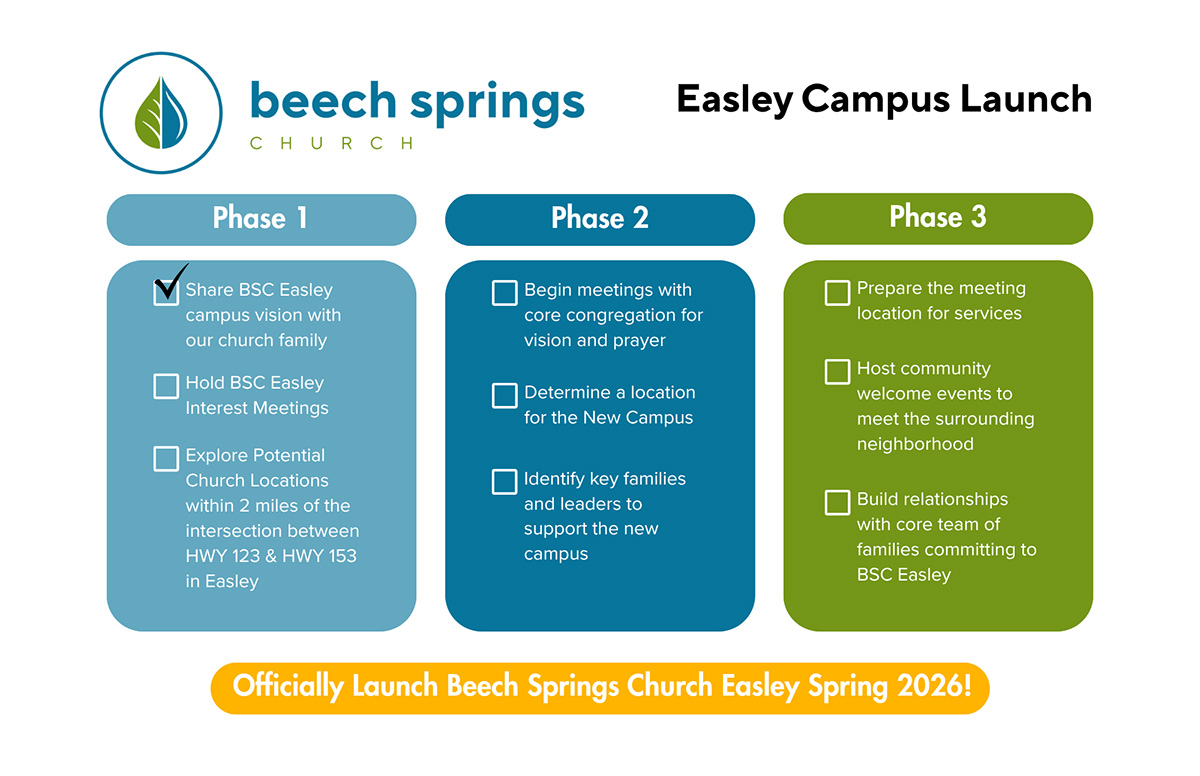 beech springs
CHURCH

Easley Campus Launch

Phase 1

Share BSC Easley campus vision with our church family

Hold BSC Easley Interest Meetings

Explore Potential Church Locations within 2 miles of the intersection between HWY 123 & HWY 153 in Easley

Phase 2

Begin meetings with core congregation for vision and prayer

Determine a location for the New Campus

Identify key families and leaders to support the new campus

Phase 3

Prepare the meeting location for services

Host community welcome events to meet the surrounding neighborhood

Build relationships with core team of families committing to BSC Easley

Officially Launch Beech Springs Church Easley Spring 2026!